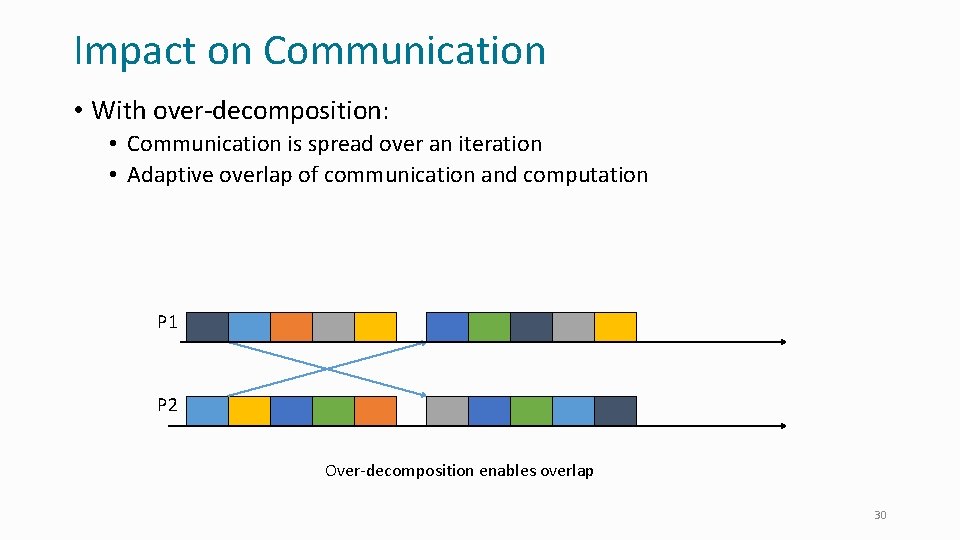 Impact on Communication

• With over-decomposition:
  • Communication is spread over an iteration
  • Adaptive overlap of communication and computation

P1

P2

Over-decomposition enables overlap

30